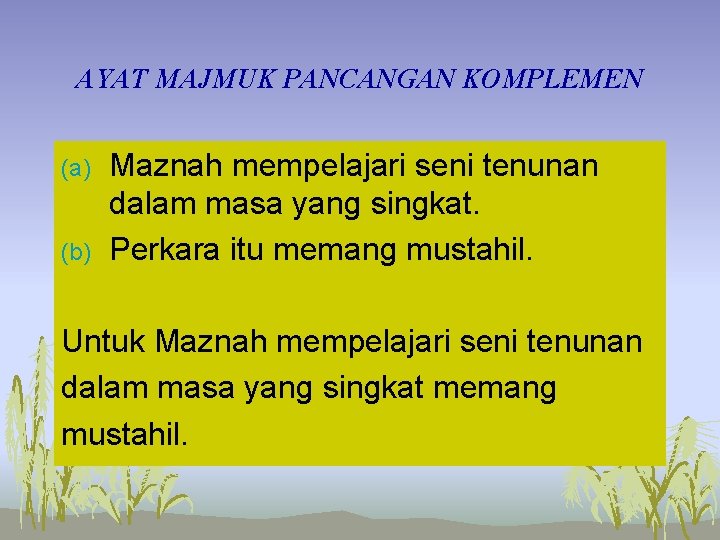 AYAT MAJMUK PANCANGAN KOMPLEMEN

(a) Maznah mempelajari seni tenunan dalam masa yang singkat.

(b) Perkara itu memang mustahil.

Untuk Maznah mempelajari seni tenunan dalam masa yang singkat memang mustahil.